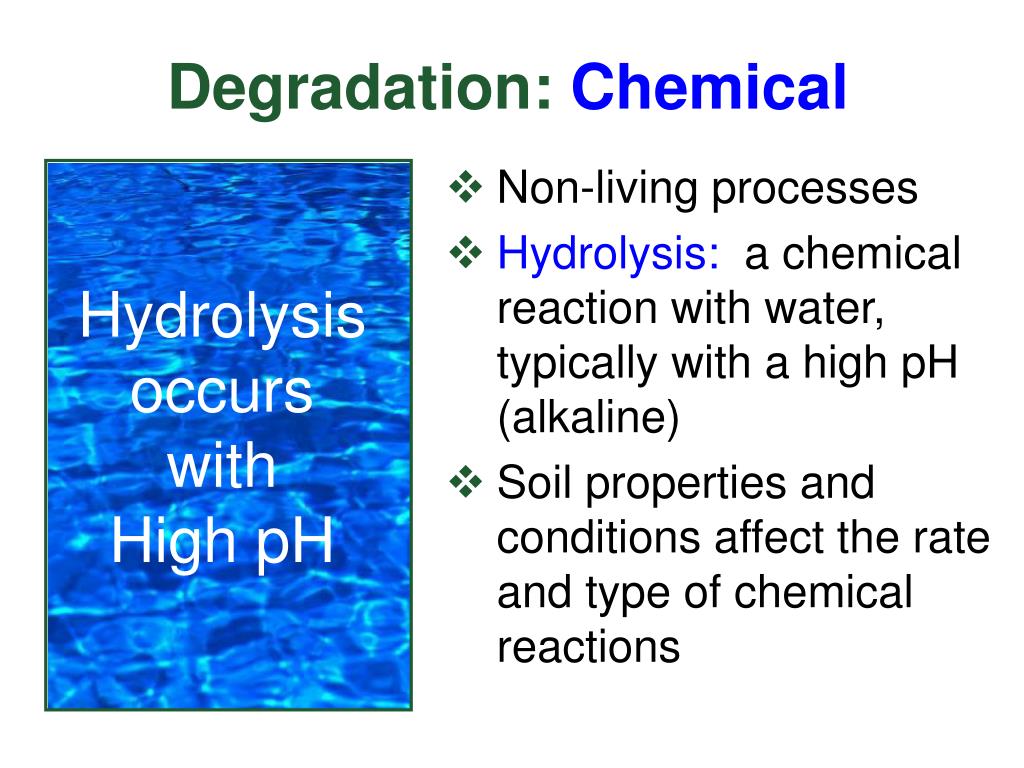 Degradation: Chemical

Hydrolysis occurs with High pH

❖ Non-living processes
❖ Hydrolysis: a chemical reaction with water, typically with a high pH (alkaline)
❖ Soil properties and conditions affect the rate and type of chemical reactions